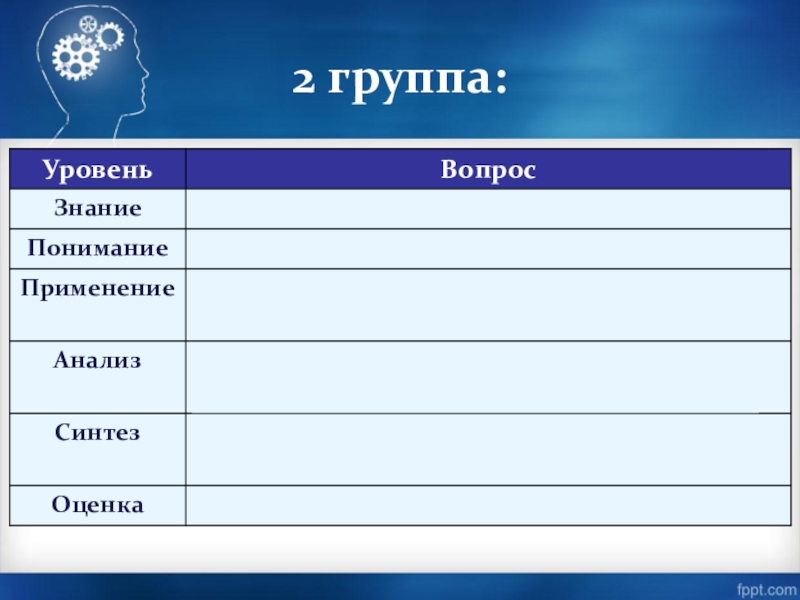 2 группа:

| Уровень | Вопрос |
|---|---|
| Знание | |
| Понимание | |
| Применение | |
| Анализ | |
| Синтез | |
| Оценка | |

fppt.com